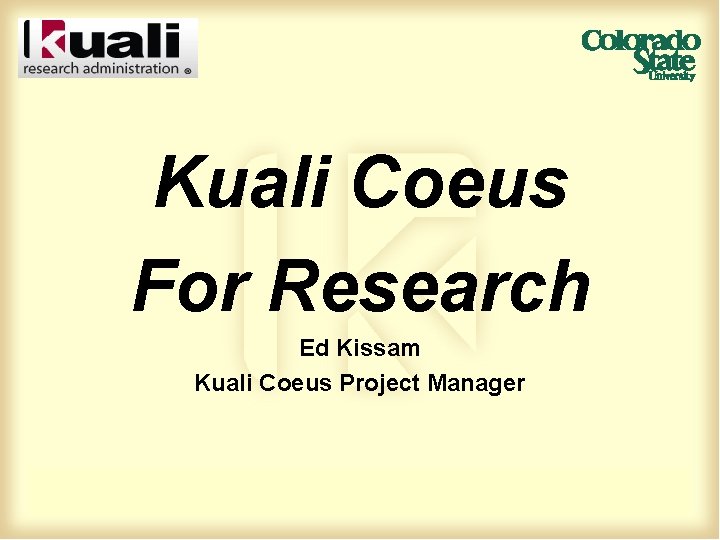 kuali
research administration ®

Colorado State University

Kuali Coeus
For Research

Ed Kissam
Kuali Coeus Project Manager